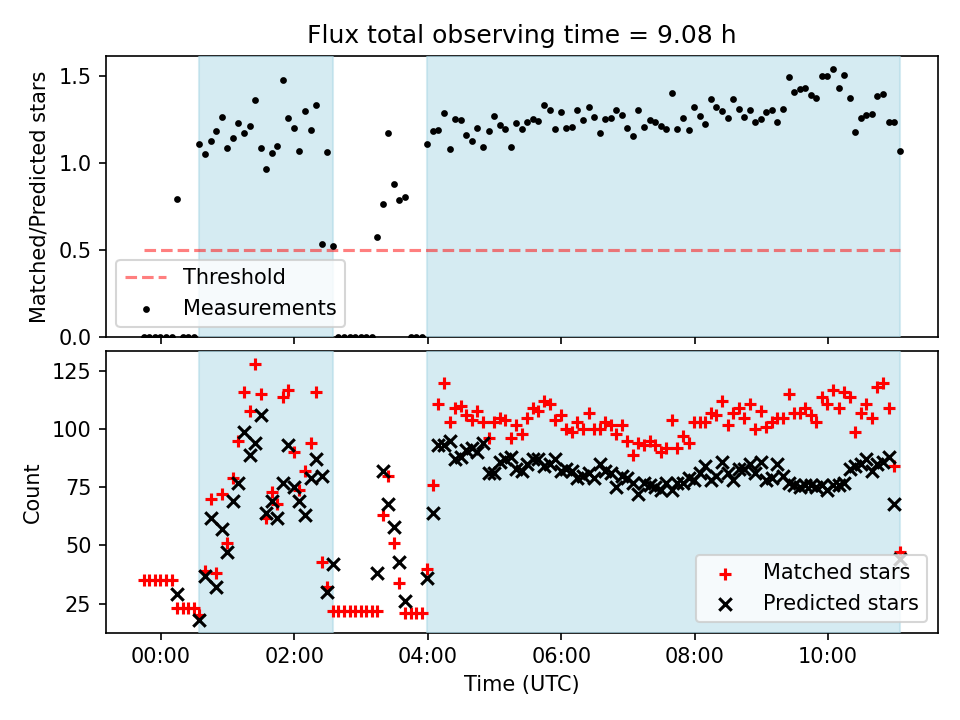 Flux total observing time = 9.08 h

Matched/Predicted stars

1.5
1.0
0.5
0.0

Threshold
Measurements

Count

125
100
75
50
25

Matched stars
Predicted stars

00:00
02:00
04:00
06:00
08:00
10:00

Time (UTC)